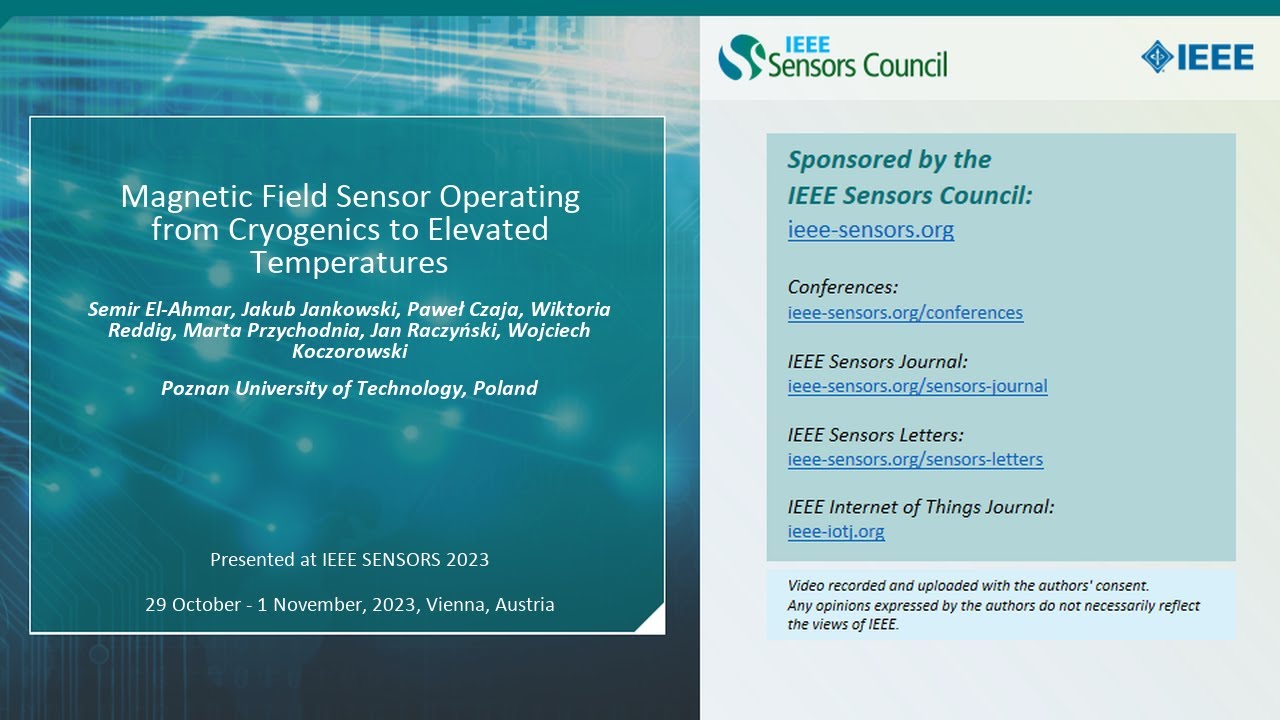 Magnetic Field Sensor Operating from Cryogenics to Elevated Temperatures

Semir El-Ahmar, Jakub Jankowski, Paweł Czaja, Wiktoria Reddig, Marta Przychodnia, Jan Raczyński, Wojciech Koczorowski

Poznan University of Technology, Poland

Presented at IEEE SENSORS 2023

29 October - 1 November, 2023, Vienna, Austria

IEEE Sensors Council

IEEE

Sponsored by the IEEE Sensors Council:
ieee-sensors.org

Conferences:
ieee-sensors.org/conferences

IEEE Sensors Journal:
ieee-sensors.org/sensors-journal

IEEE Sensors Letters:
ieee-sensors.org/sensors-letters

IEEE Internet of Things Journal:
ieee-iotj.org

Video recorded and uploaded with the authors' consent.
Any opinions expressed by the authors do not necessarily reflect the views of IEEE.